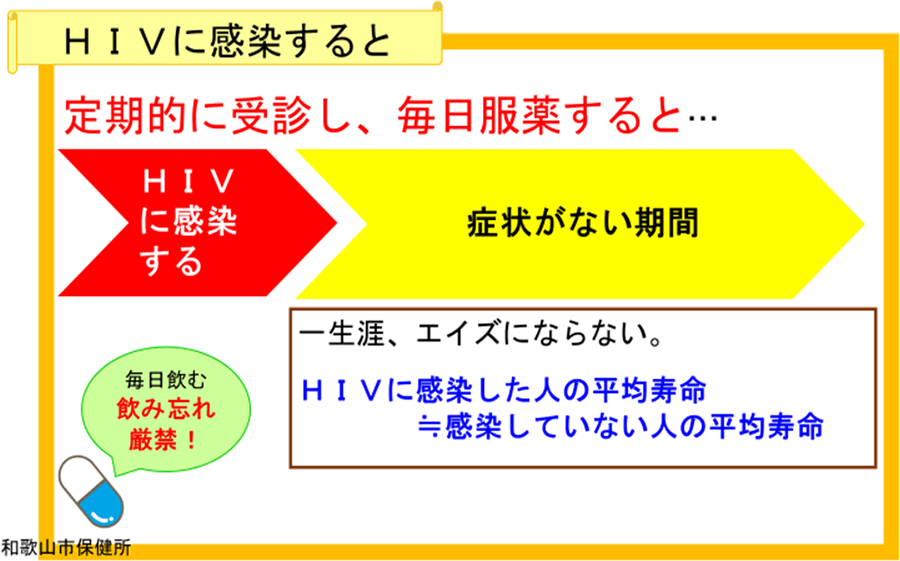 ＨＩＶに感染すると

定期的に受診し、毎日服薬すると…

ＨＩＶに感染する

症状がない期間

一生涯、エイズにならない。

ＨＩＶに感染した人の平均寿命
≒感染していない人の平均寿命

毎日飲む
飲み忘れ
厳禁！

和歌山市保健所